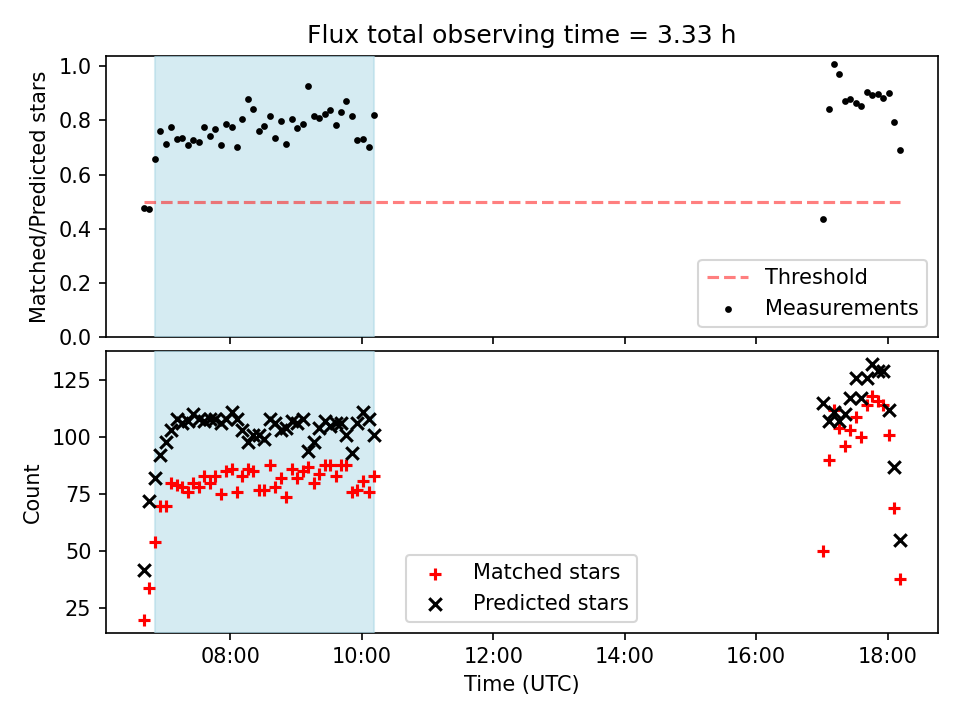 Flux total observing time = 3.33 h

Matched/Predicted stars

1.0
0.8
0.6
0.4
0.2
0.0

Threshold
Measurements

Count

125
100
75
50
25

Matched stars
Predicted stars

08:00
10:00
12:00
14:00
16:00
18:00

Time (UTC)